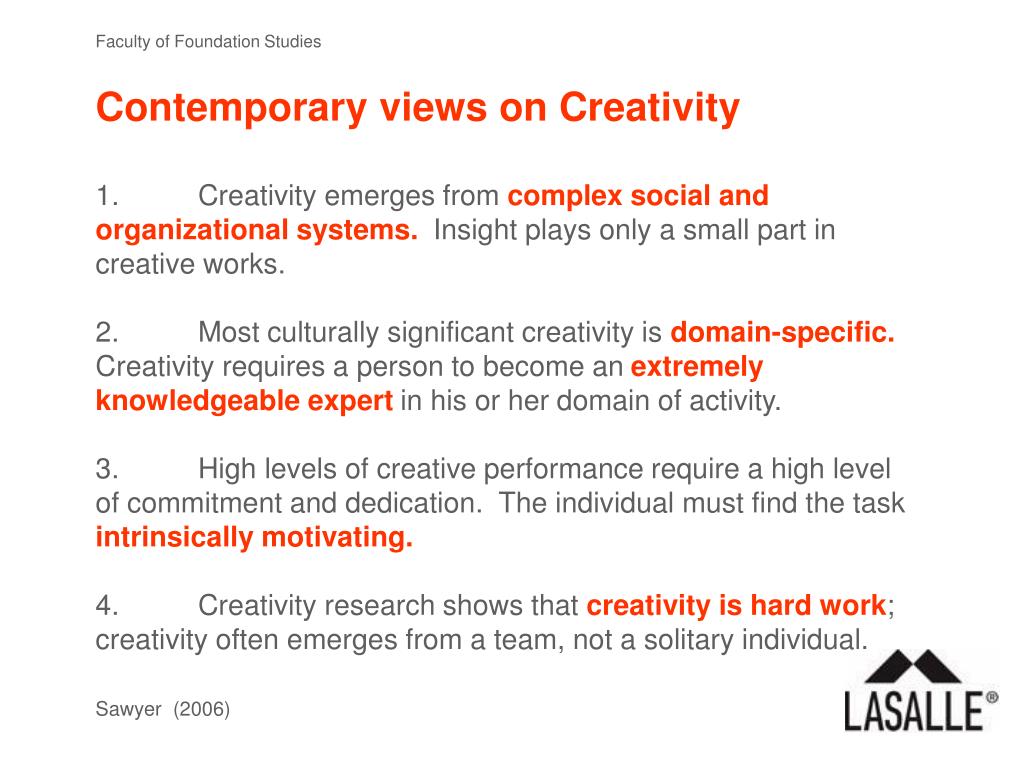 Faculty of Foundation Studies

Contemporary views on Creativity

1. Creativity emerges from complex social and organizational systems. Insight plays only a small part in creative works.

2. Most culturally significant creativity is domain-specific. Creativity requires a person to become an extremely knowledgeable expert in his or her domain of activity.

3. High levels of creative performance require a high level of commitment and dedication. The individual must find the task intrinsically motivating.

4. Creativity research shows that creativity is hard work; creativity often emerges from a team, not a solitary individual.

Sawyer (2006)

LASALLE®